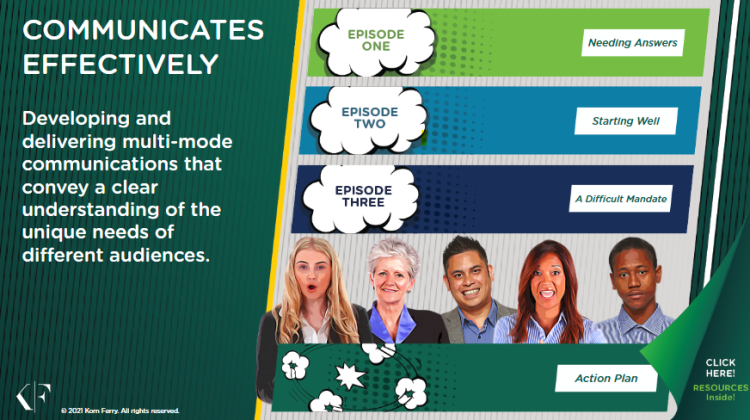 COMMUNICATES EFFECTIVELY

Developing and delivering multi-mode communications that convey a clear understanding of the unique needs of different audiences.

EPISODE ONE

Needing Answers

EPISODE TWO

Starting Well

EPISODE THREE

A Difficult Mandate

Action Plan

CLICK HERE!

RESOURCES Inside!

KF

© 2021 Korn Ferry. All rights reserved.